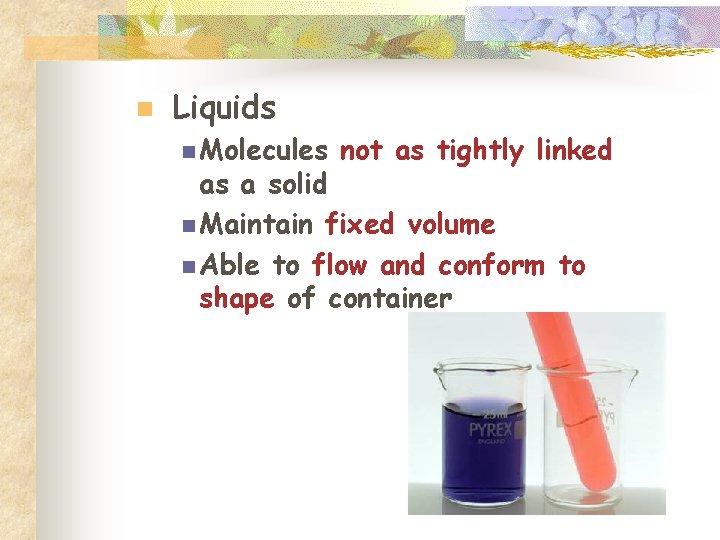 Liquids

Molecules not as tightly linked as a solid

Maintain fixed volume

Able to flow and conform to shape of container

25ml
PYREX
ENGLAND